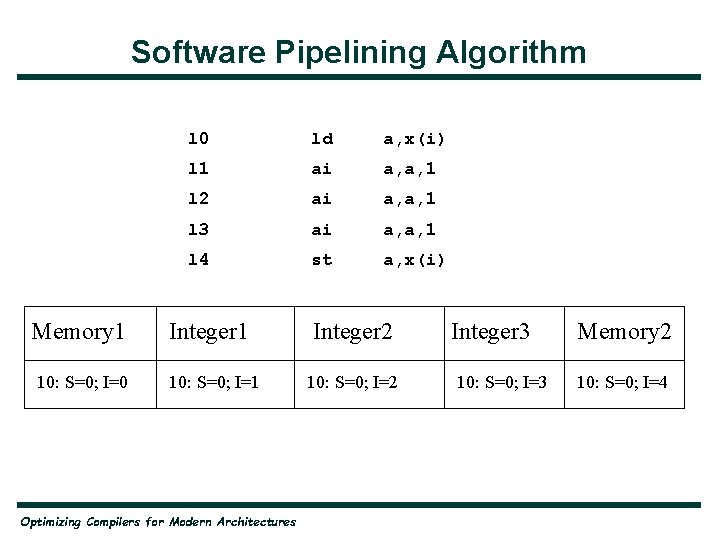 Software Pipelining Algorithm

l0 ld a,x(i)
l1 ai a,a,1
l2 ai a,a,1
l3 ai a,a,1
l4 st a,x(i)

| Memory1 | Integer1 | Integer2 | Integer3 | Memory2 |
|---|---|---|---|---|
| 10: S=0; I=0 | 10: S=0; I=1 | 10: S=0; I=2 | 10: S=0; I=3 | 10: S=0; I=4 |

Optimizing Compilers for Modern Architectures